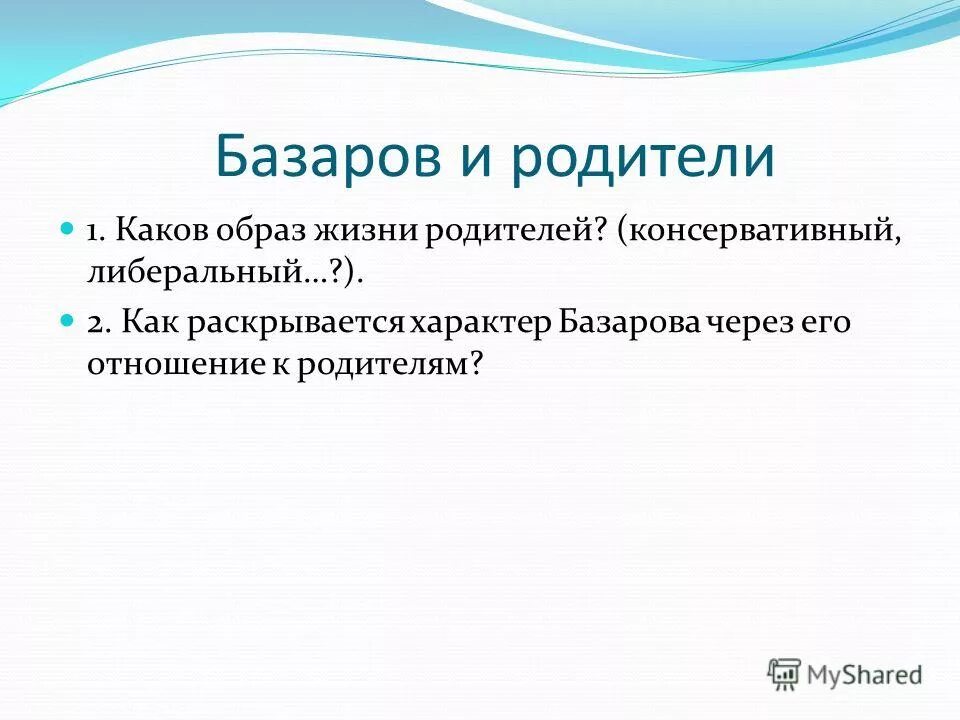 Базаров и родители

1. Каков образ жизни родителей? (консервативный, либеральный…?).

2. Как раскрывается характер Базарова через его отношение к родителям?

MyShared